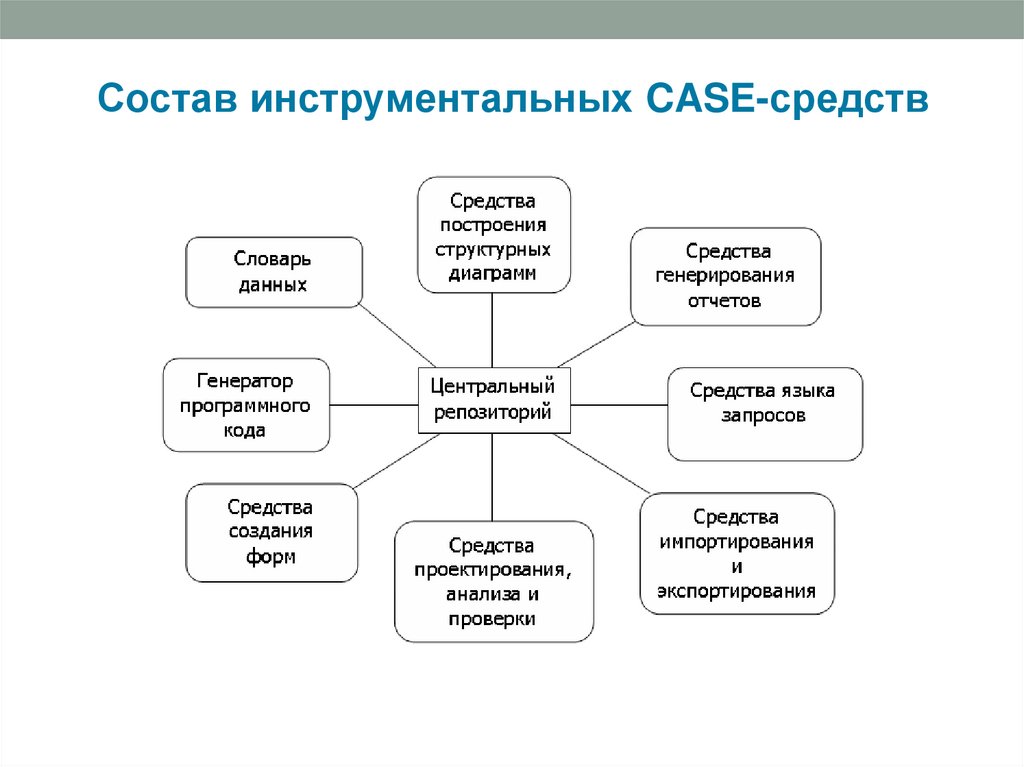 Состав инструментальных CASE-средств

Средства построения структурных диаграмм

Словарь данных

Средства генерирования отчетов

Генератор программного кода

Центральный репозиторий

Средства языка запросов

Средства создания форм

Средства проектирования, анализа и проверки

Средства импортирования и экспортирования